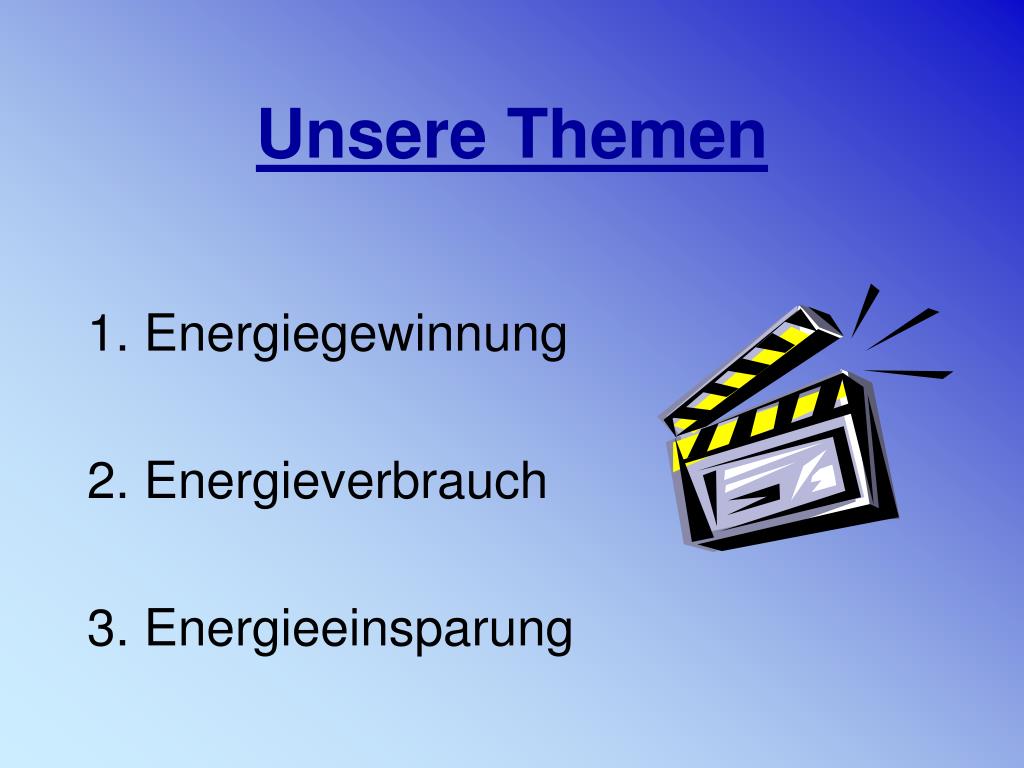 Unsere Themen

1. Energiegewinnung

2. Energieverbrauch

3. Energieeinsparung